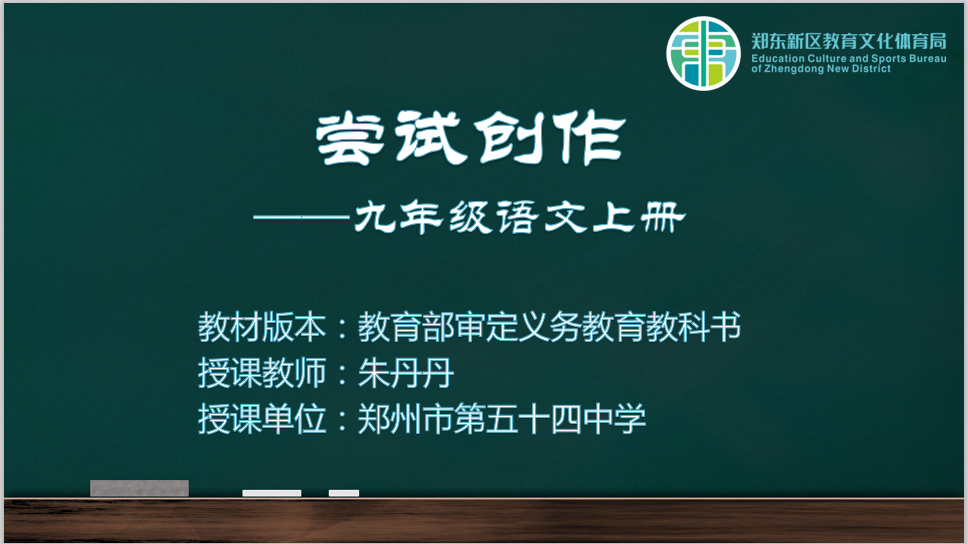 郑东新区教育文化体育局
Education Culture and Sports Bureau of Zhengdong New District

尝试创作

——九年级语文上册

教材版本：教育部审定义务教育教科书
授课教师：朱丹丹
授课单位：郑州市第五十四中学